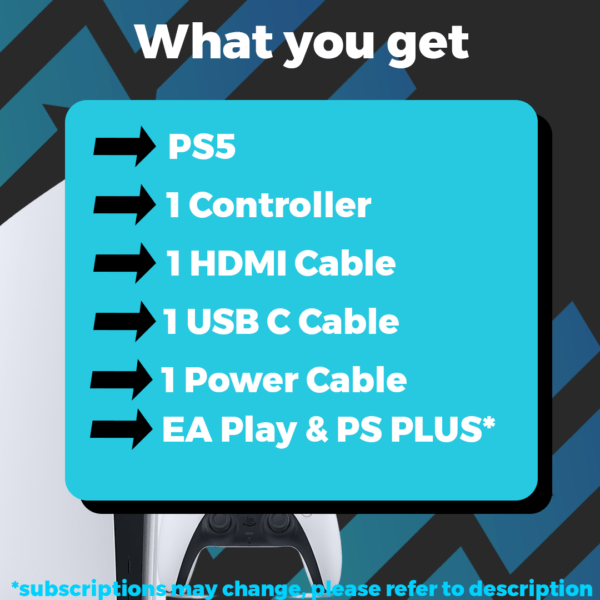 What you get

PS5

1 Controller

1 HDMI Cable

1 USB C Cable

1 Power Cable

EA Play & PS PLUS*

*subscriptions may change, please refer to description